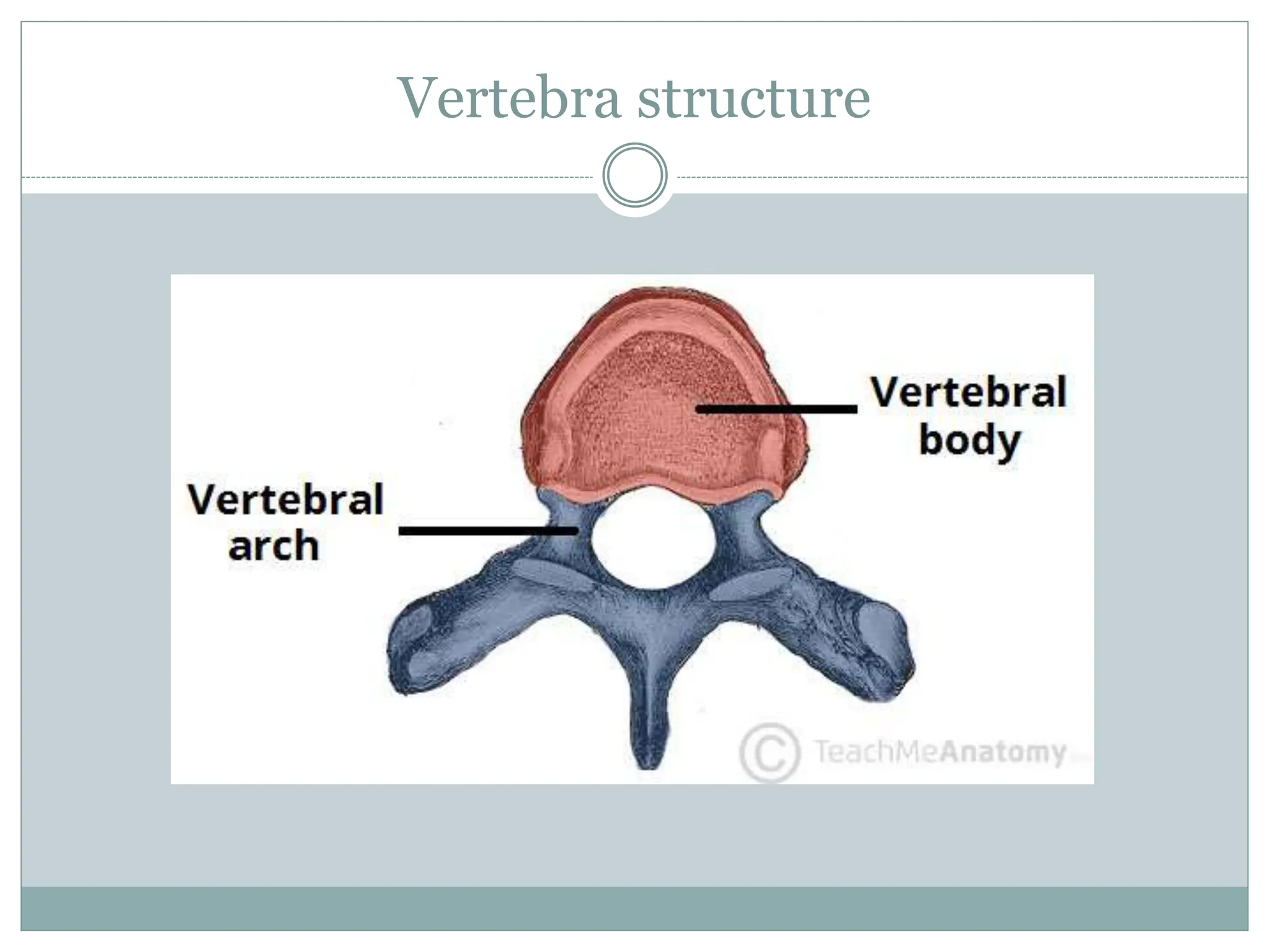 Vertebra structure

Vertebral body

Vertebral arch

© TeachMeAnatomy